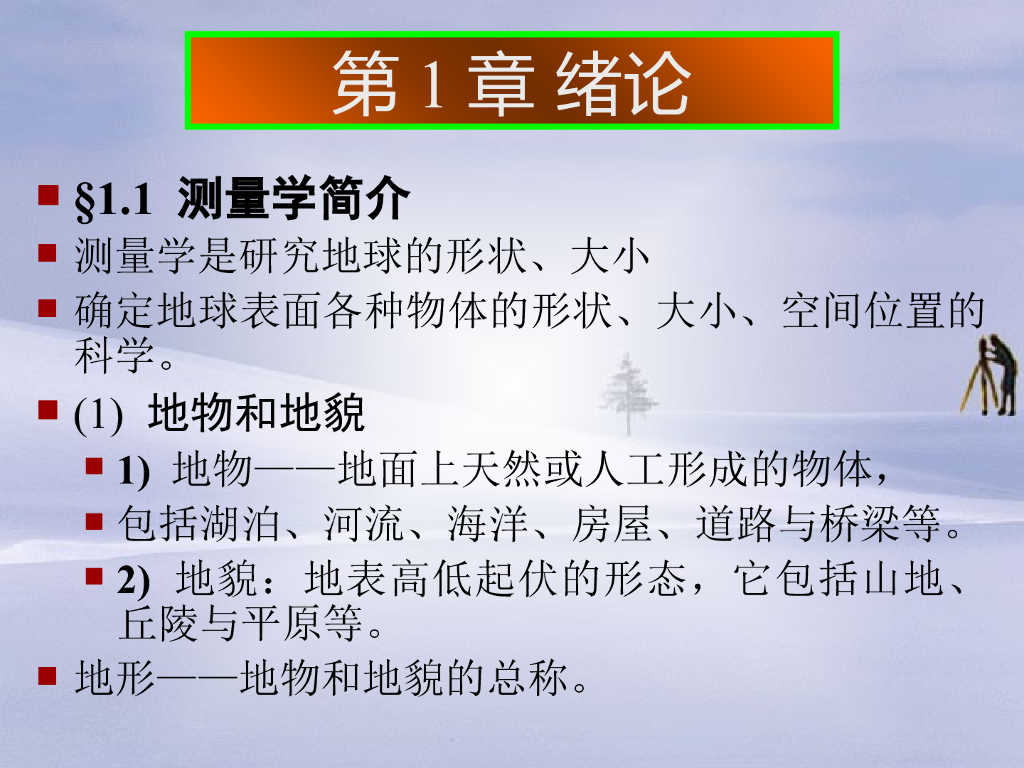 第 1 章 绪论

§1.1 测量学简介

测量学是研究地球的形状、大小

确定地球表面各种物体的形状、大小、空间位置的科学。

(1) 地物和地貌

1) 地物——地面上天然或人工形成的物体，

包括湖泊、河流、海洋、房屋、道路与桥梁等。

2) 地貌：地表高低起伏的形态，它包括山地、丘陵与平原等。

地形——地物和地貌的总称。